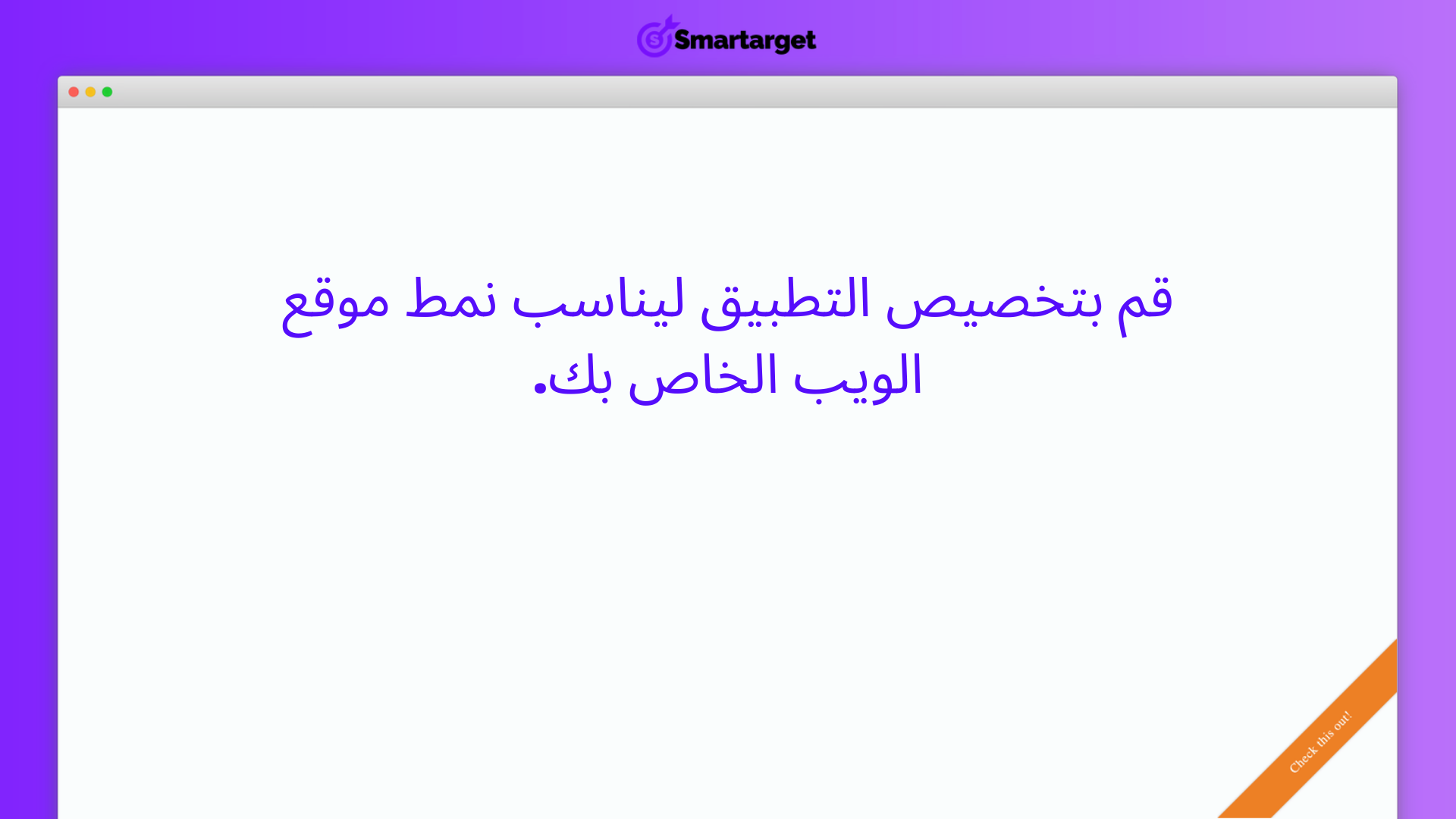 Smartarget

قم بتخصيص التطبيق ليناسب نمط موقع الويب الخاص بك.

Check this out!